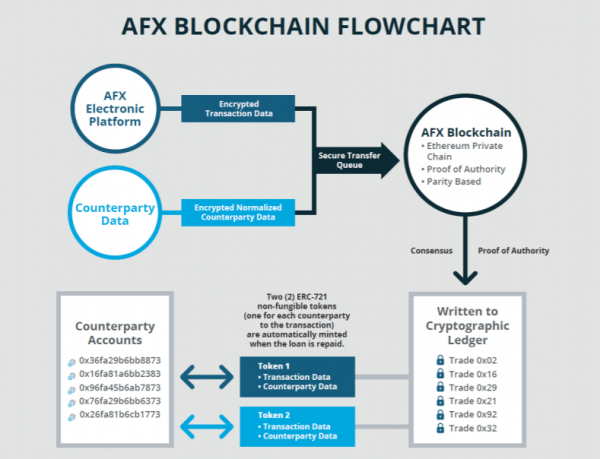 AFX BLOCKCHAIN FLOWCHART

AFX Electronic Platform

Encrypted Transaction Data

Counterparty Data

Encrypted Normalized Counterparty Data

Secure Transfer Queue

AFX Blockchain
• Ethereum Private Chain
• Proof of Authority
• Parity Based

Consensus

Proof of Authority

Counterparty Accounts
0x36fa29b6bb8873
0x16fa81a6bb2383
0x96fa45b6ab7873
0x76fa29b6bb6373
0x26fa81b6cb1773

Two (2) ERC-721 non-fungible tokens (one for each counterparty to the transaction) are automatically minted when the loan is repaid.

Token 1
• Transaction Data
• Counterparty Data

Token 2
• Transaction Data
• Counterparty Data

Written to Cryptographic Ledger
Trade 0x02
Trade 0x16
Trade 0x29
Trade 0x21
Trade 0x92
Trade 0x32